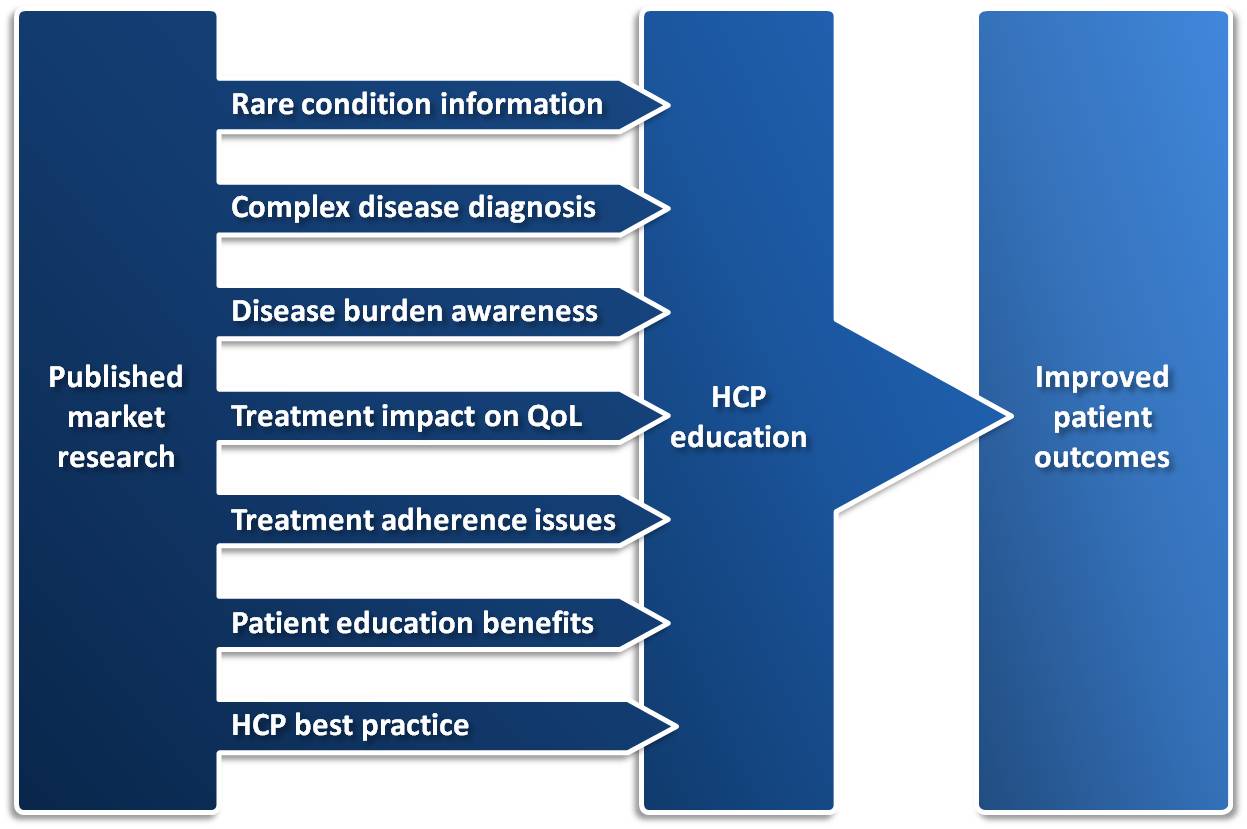 Published market research

Rare condition information

Complex disease diagnosis

Disease burden awareness

Treatment impact on QoL

Treatment adherence issues

Patient education benefits

HCP best practice

HCP education

Improved patient outcomes